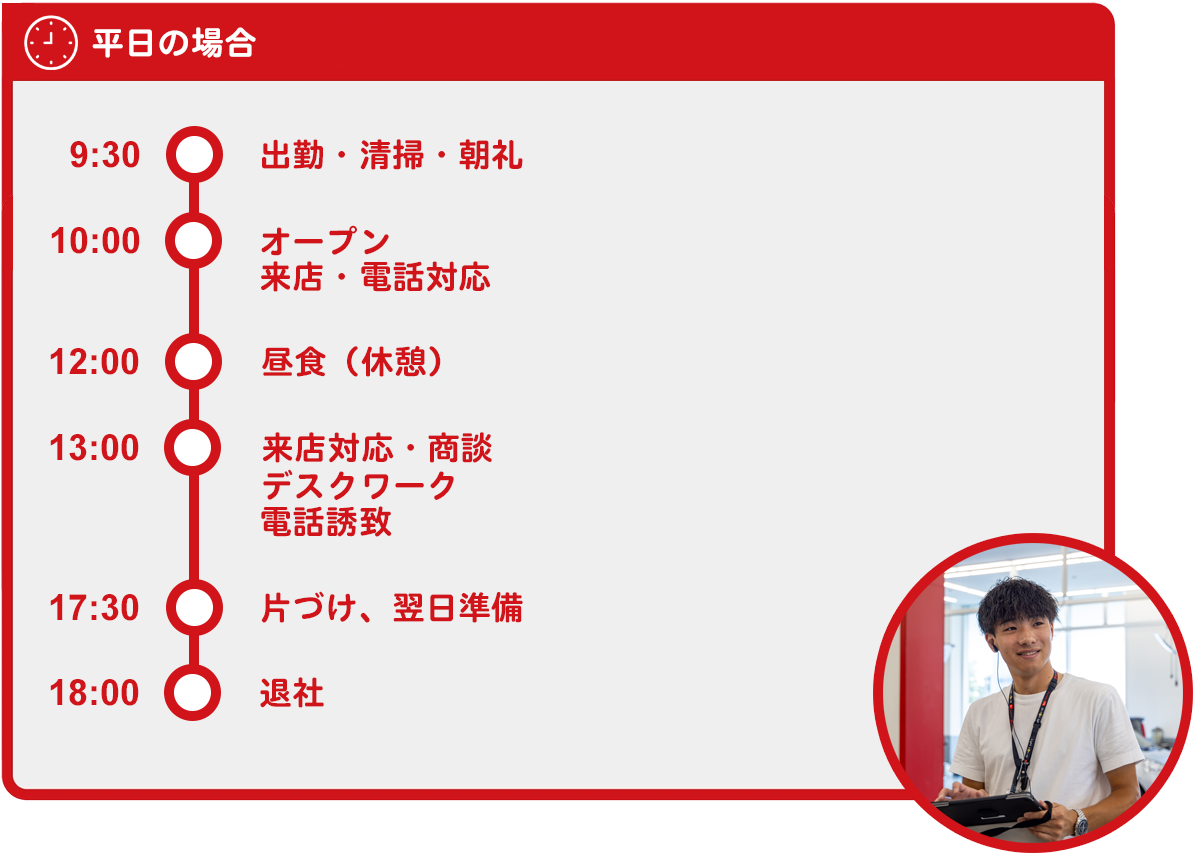 平日の場合

9:30 出勤・清掃・朝礼

10:00 オープン
来店・電話対応

12:00 昼食（休憩）

13:00 来店対応・商談
デスクワーク
電話誘致

17:30 片づけ、翌日準備

18:00 退社